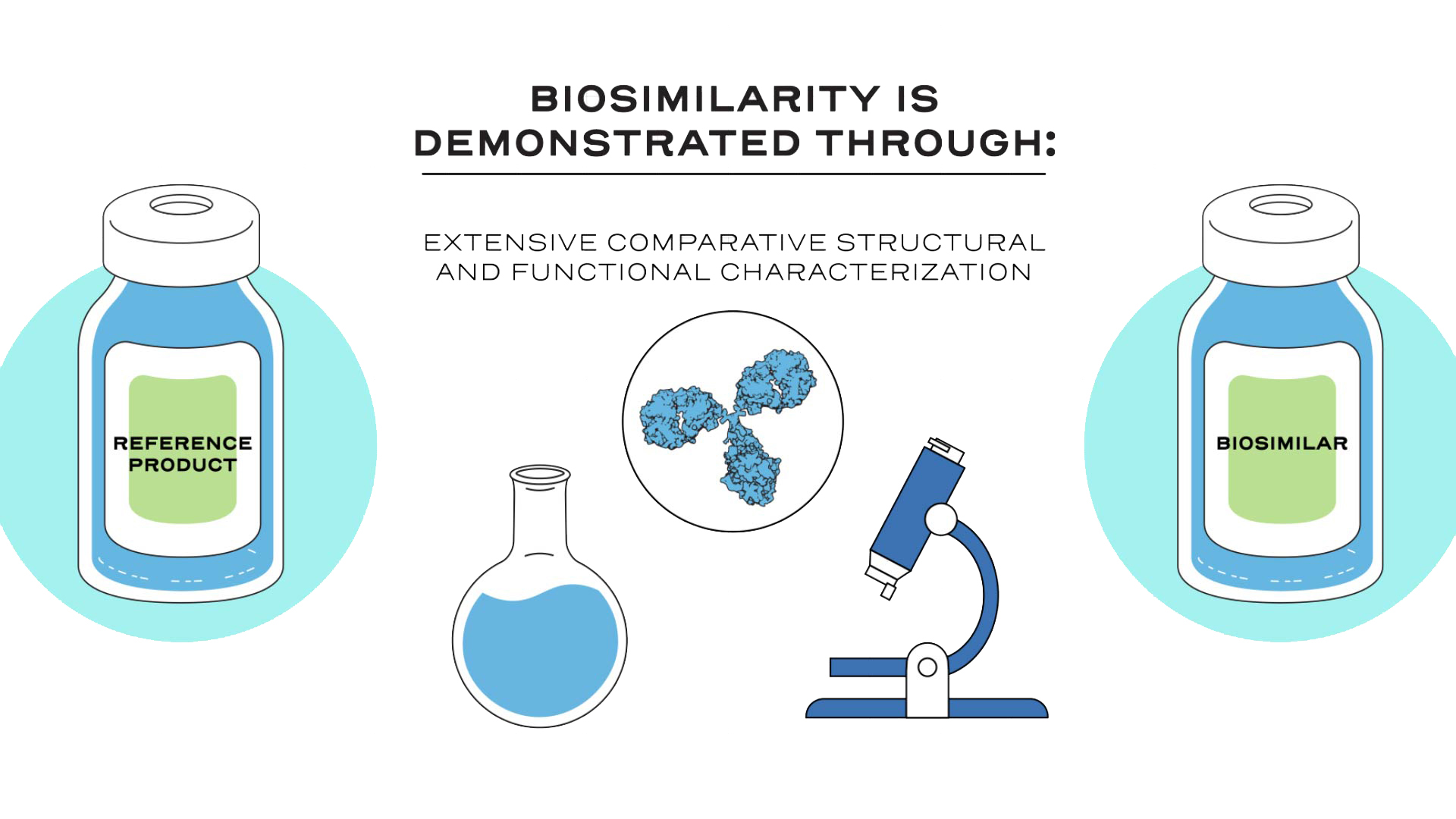 BIOSIMILARITY IS DEMONSTRATED THROUGH:

EXTENSIVE COMPARATIVE STRUCTURAL AND FUNCTIONAL CHARACTERIZATION

REFERENCE PRODUCT

BIOSIMILAR